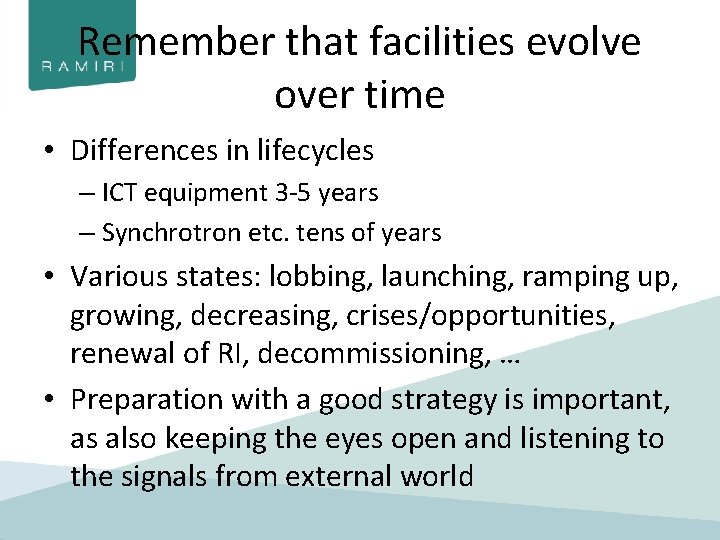 RAMIRI

Remember that facilities evolve over time

• Differences in lifecycles
– ICT equipment 3-5 years
– Synchrotron etc. tens of years

• Various states: lobbing, launching, ramping up, growing, decreasing, crises/opportunities, renewal of RI, decommissioning, …

• Preparation with a good strategy is important, as also keeping the eyes open and listening to the signals from external world